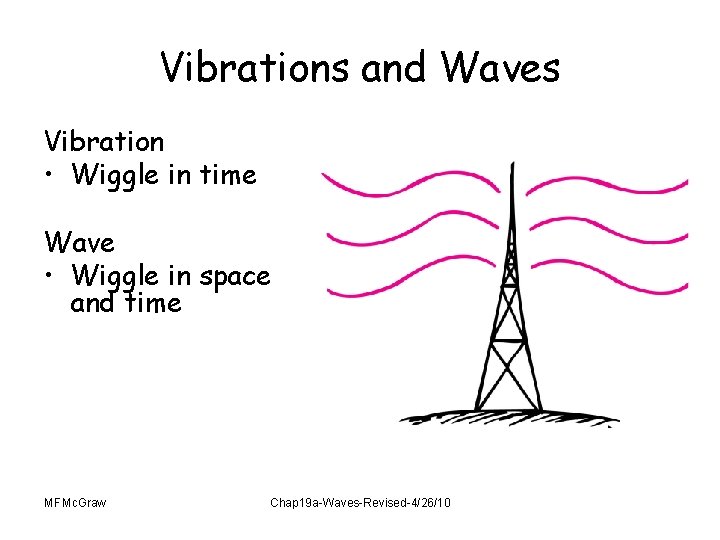 Vibrations and Waves

Vibration
• Wiggle in time

Wave
• Wiggle in space and time

MFMcGraw

Chap19a-Waves-Revised-4/26/10